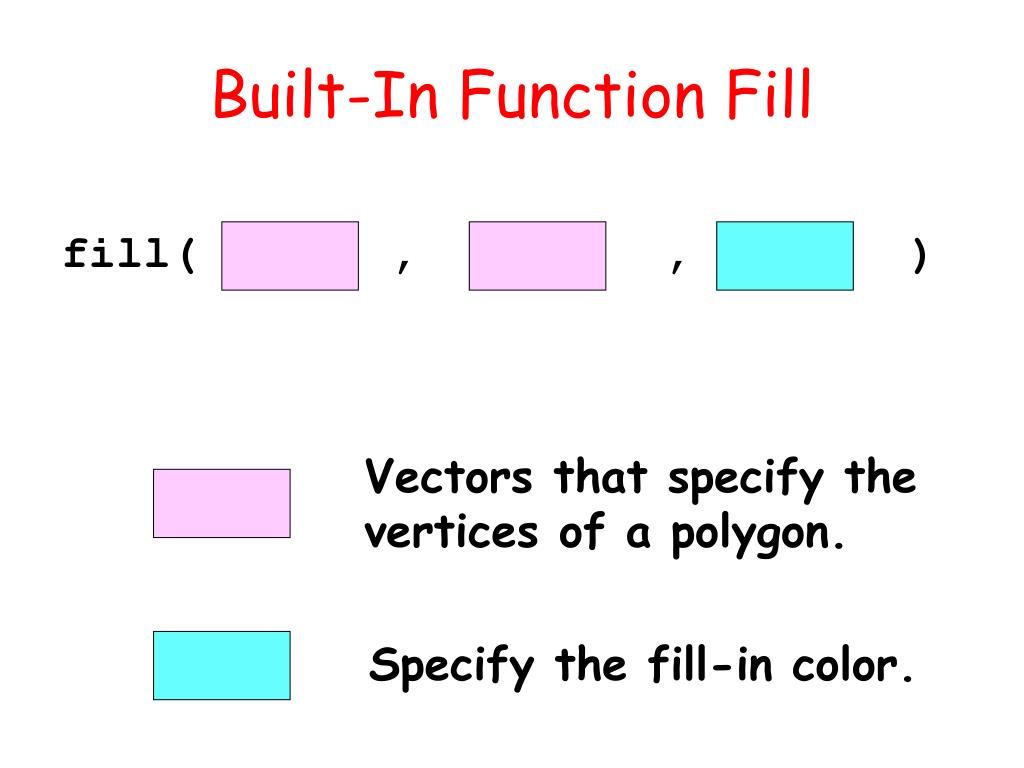 Built-In Function Fill

fill( , , )

Vectors that specify the vertices of a polygon.

Specify the fill-in color.